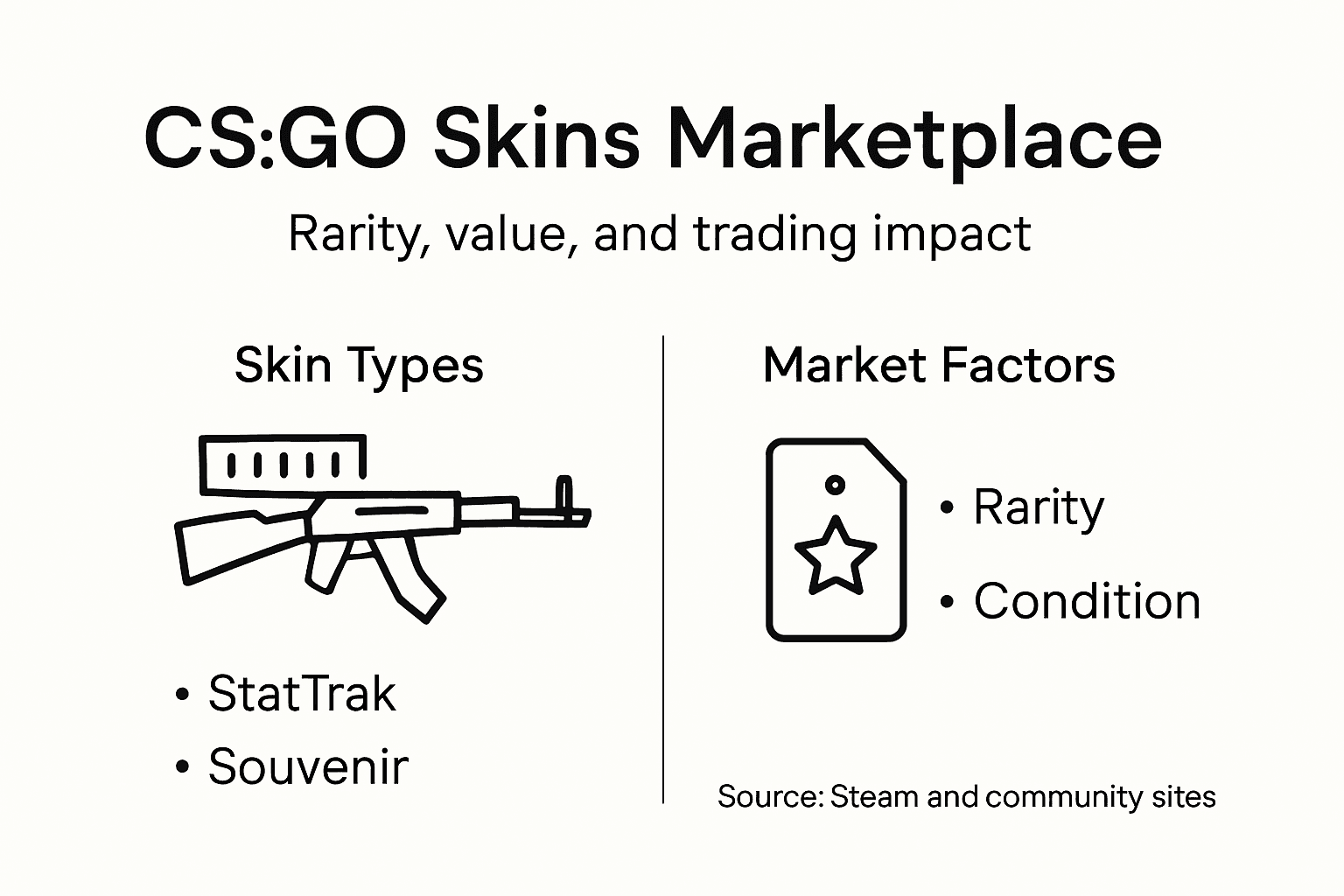 CS:GO Skins Marketplace

Rarity, value, and trading impact

Skin Types

• StatTrak
• Souvenir

Market Factors

• Rarity
• Condition

Source: Steam and community sites